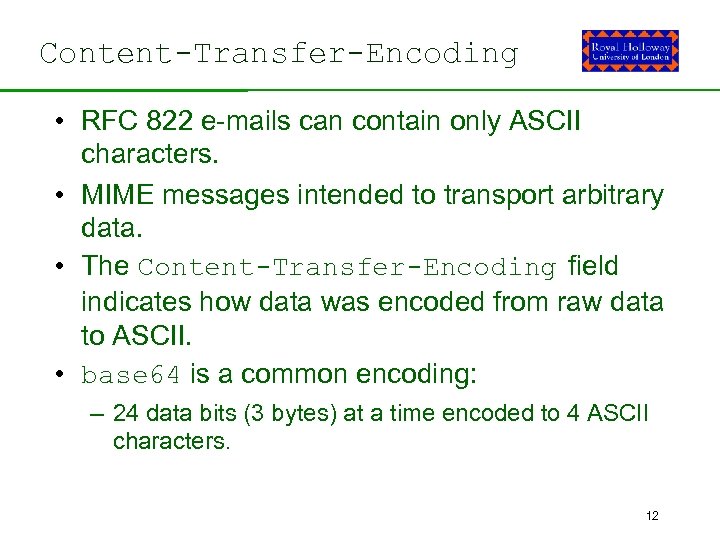 Content-Transfer-Encoding

Royal Holloway
University of London

• RFC 822 e-mails can contain only ASCII characters.

• MIME messages intended to transport arbitrary data.

• The Content-Transfer-Encoding field indicates how data was encoded from raw data to ASCII.

• base64 is a common encoding:

– 24 data bits (3 bytes) at a time encoded to 4 ASCII characters.

12